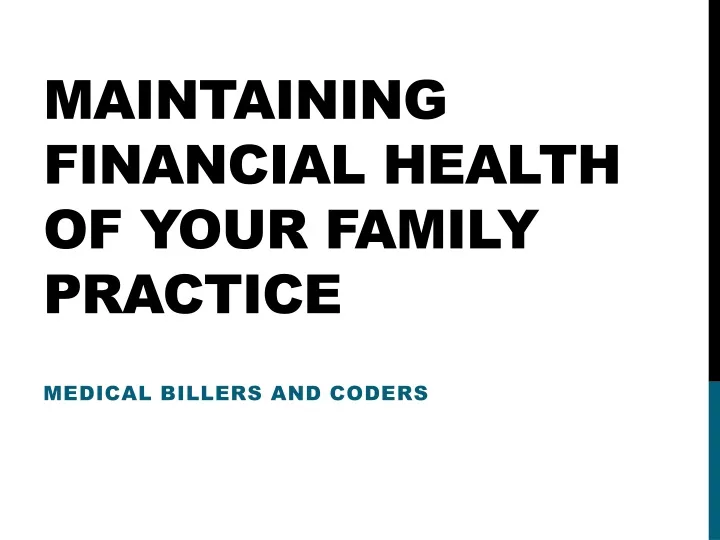 MAINTAINING FINANCIAL HEALTH OF YOUR FAMILY PRACTICE

MEDICAL BILLERS AND CODERS